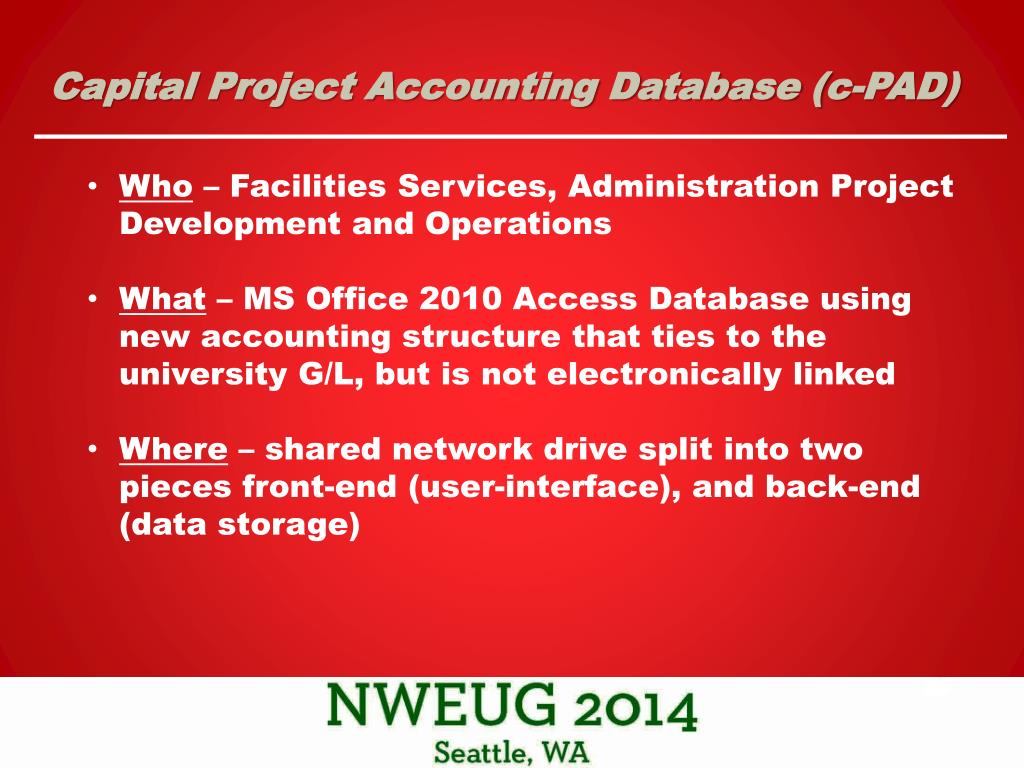 Capital Project Accounting Database (c-PAD)

• Who – Facilities Services, Administration Project Development and Operations

• What – MS Office 2010 Access Database using new accounting structure that ties to the university G/L, but is not electronically linked

• Where – shared network drive split into two pieces front-end (user-interface), and back-end (data storage)

NWEUG 2014
Seattle, WA